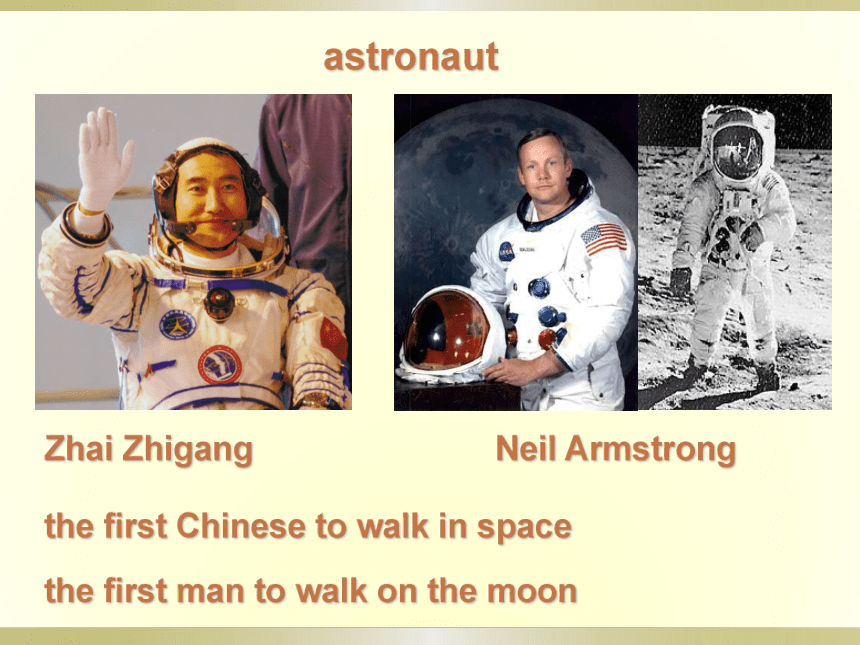 astronaut

Zhai Zhigang

Neil Armstrong

the first Chinese to walk in space

the first man to walk on the moon